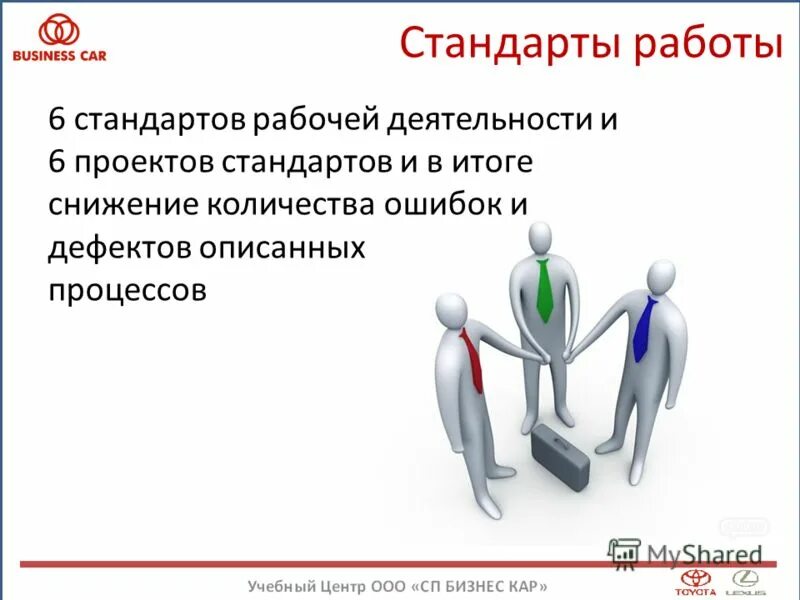 BUSINESS CAR

Стандарты работы

6 стандартов рабочей деятельности и 6 проектов стандартов и в итоге снижение количества ошибок и дефектов описанных процессов

MyShared

Учебный Центр ООО «СП БИЗНЕС КАР»

TOYOTA LEXUS